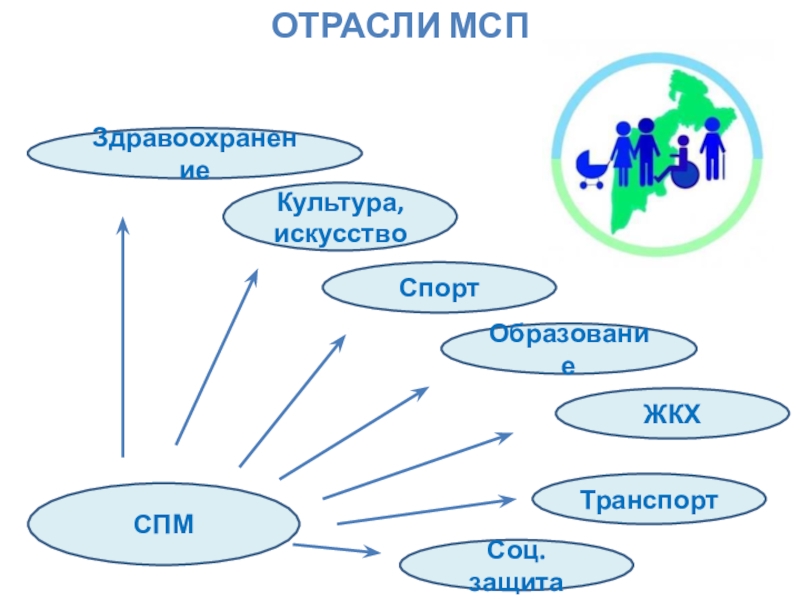 ОТРАСЛИ МСП

Здравоохранение

Культура, искусство

Спорт

Образование

ЖКХ

Транспорт

Соц. защита

СПМ